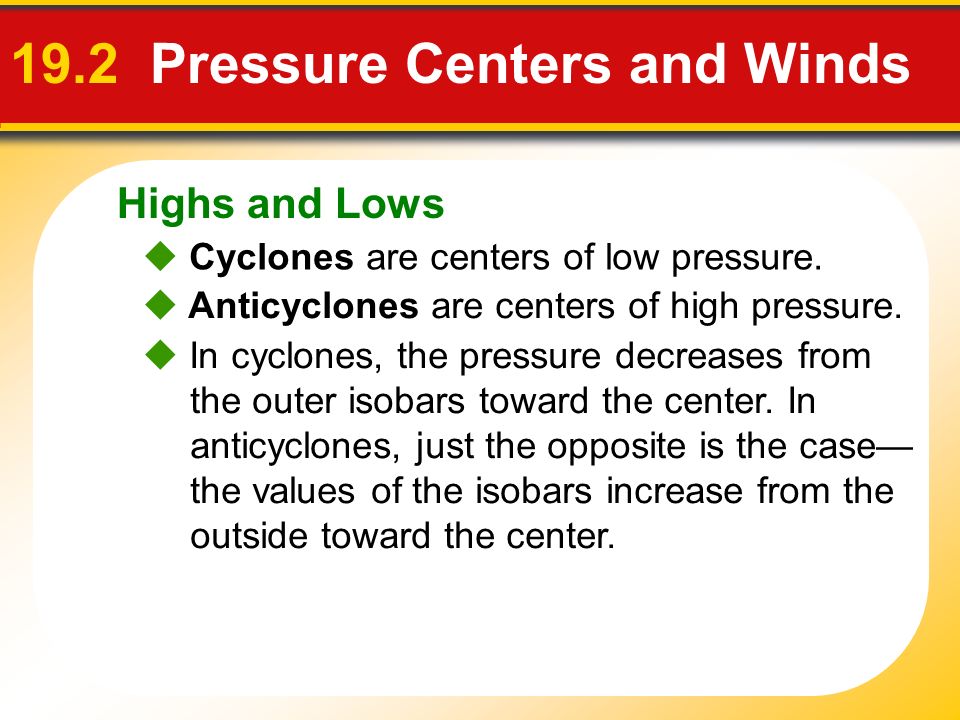 19.2 Pressure Centers and Winds

Highs and Lows

◆ Cyclones are centers of low pressure.

◆ Anticyclones are centers of high pressure.

◆ In cyclones, the pressure decreases from the outer isobars toward the center. In anticyclones, just the opposite is the case—the values of the isobars increase from the outside toward the center.